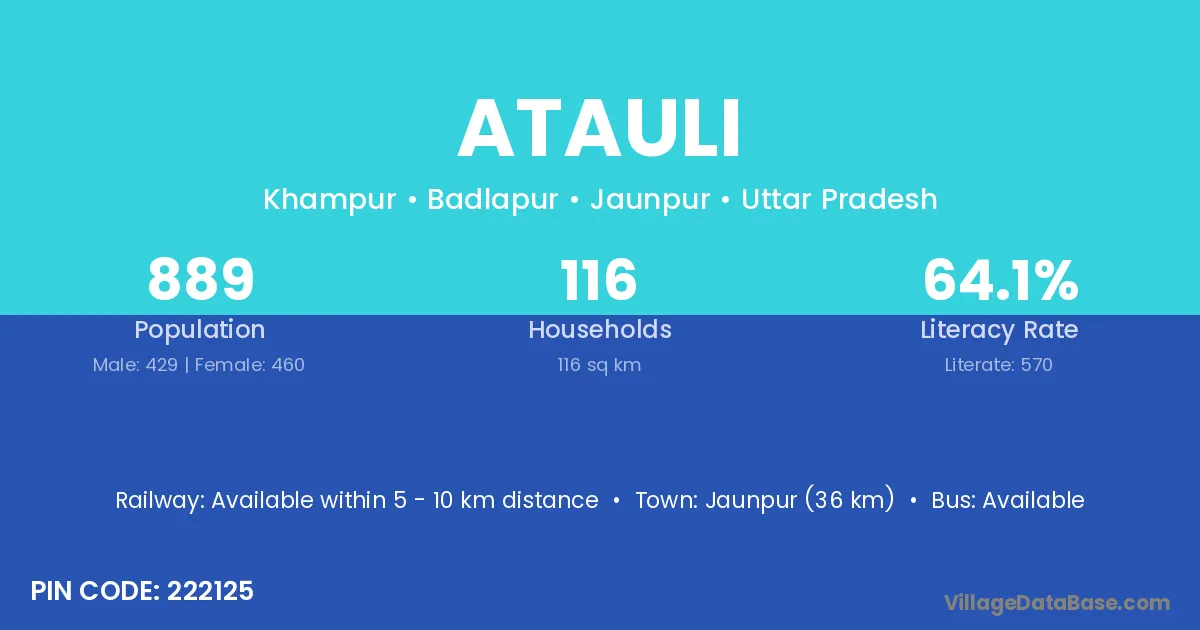 ATAULI

Khampur • Badlapur • Jaunpur • Uttar Pradesh

889
Population
Male: 429 | Female: 460

116
Households
116 sq km

64.1%
Literacy Rate
Literate: 570

Railway: Available within 5 - 10 km distance • Town: Jaunpur (36 km) • Bus: Available

PIN CODE: 222125

VillageDataBase.com